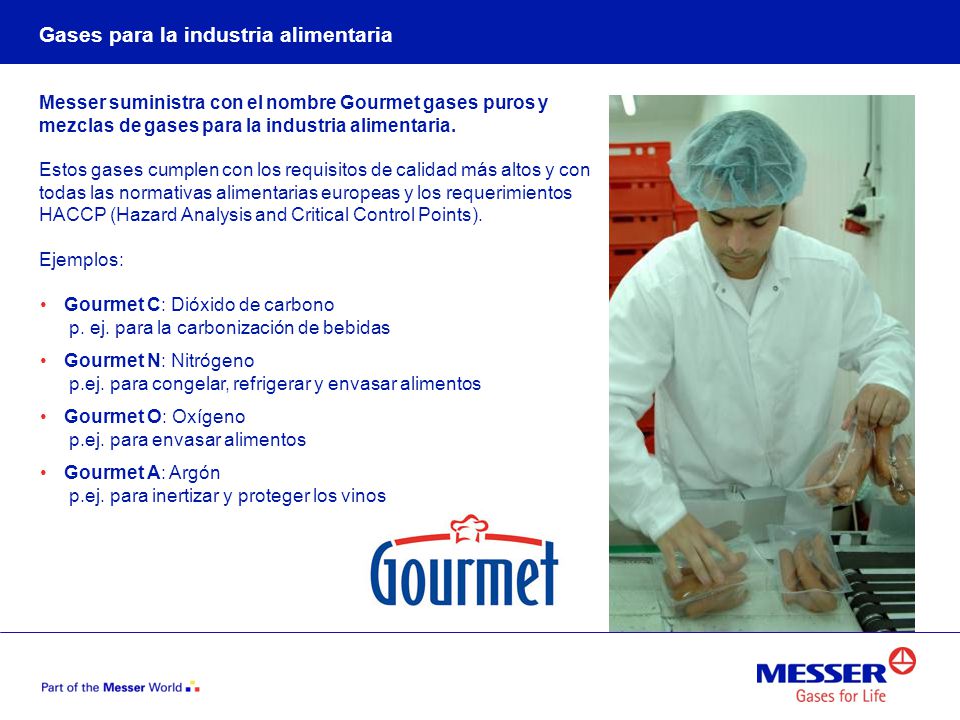 Gases para la industria alimentaria

Messer suministra con el nombre Gourmet gases puros y mezclas de gases para la industria alimentaria.

Estos gases cumplen con los requisitos de calidad más altos y con todas las normativas alimentarias europeas y los requerimientos HACCP (Hazard Analysis and Critical Control Points).

Ejemplos:

• Gourmet C: Dióxido de carbono
p. ej. para la carbonización de bebidas
• Gourmet N: Nitrógeno
p.ej. para congelar, refrigerar y envasar alimentos
• Gourmet O: Oxígeno
p.ej. para envasar alimentos
• Gourmet A: Argón
p.ej. para inertizar y proteger los vinos

Gourmet

Part of the Messer World

MESSER
Gases for Life